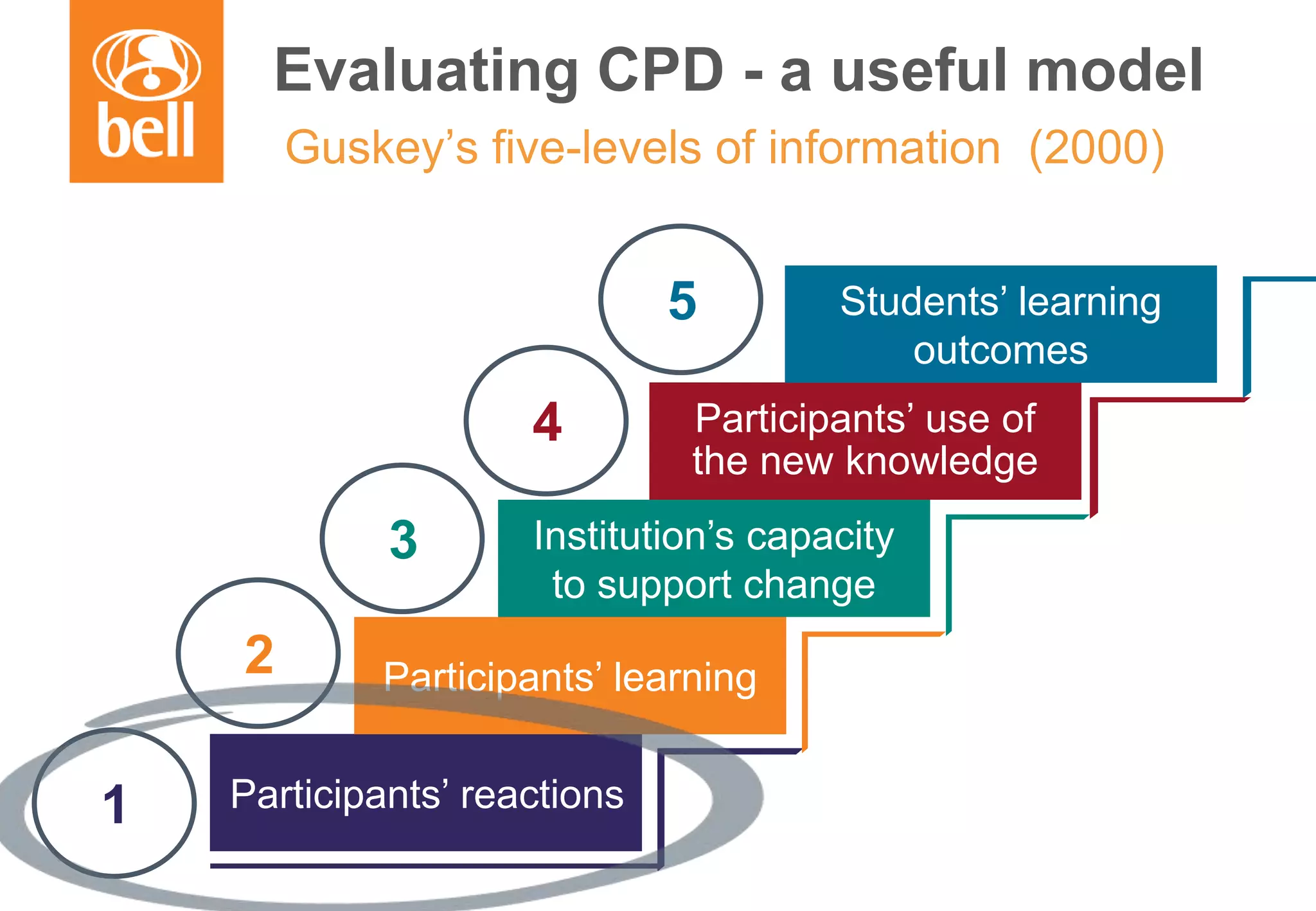 bell

Evaluating CPD - a useful model

Guskey's five-levels of information (2000)

5
Students' learning outcomes

4
Participants' use of the new knowledge

3
Institution's capacity to support change

2
Participants' learning

1
Participants' reactions